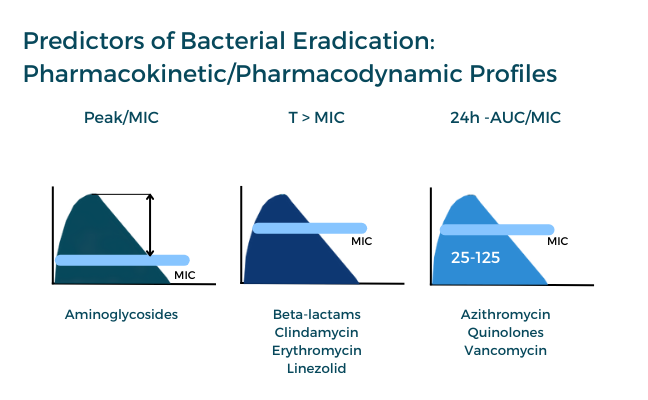 Predictors of Bacterial Eradication:
Pharmacokinetic/Pharmacodynamic Profiles

Peak/MIC

MIC

Aminoglycosides

T > MIC

MIC

Beta-lactams
Clindamycin
Erythromycin
Linezolid

24h -AUC/MIC

MIC

25-125

Azithromycin
Quinolones
Vancomycin